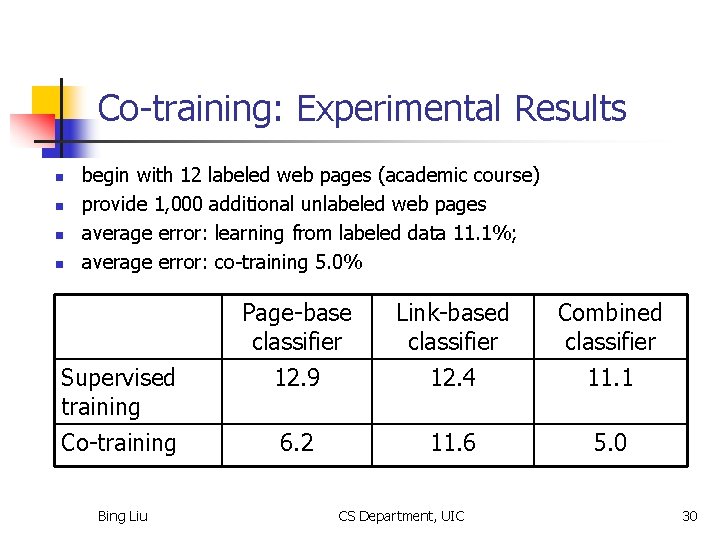 Co-training: Experimental Results

- begin with 12 labeled web pages (academic course)
- provide 1,000 additional unlabeled web pages
- average error: learning from labeled data 11.1%;
- average error: co-training 5.0%

| | Page-base classifier | Link-based classifier | Combined classifier |
|---|---|---|---|
| Supervised training | 12.9 | 12.4 | 11.1 |
| Co-training | 6.2 | 11.6 | 5.0 |

Bing Liu CS Department, UIC 30